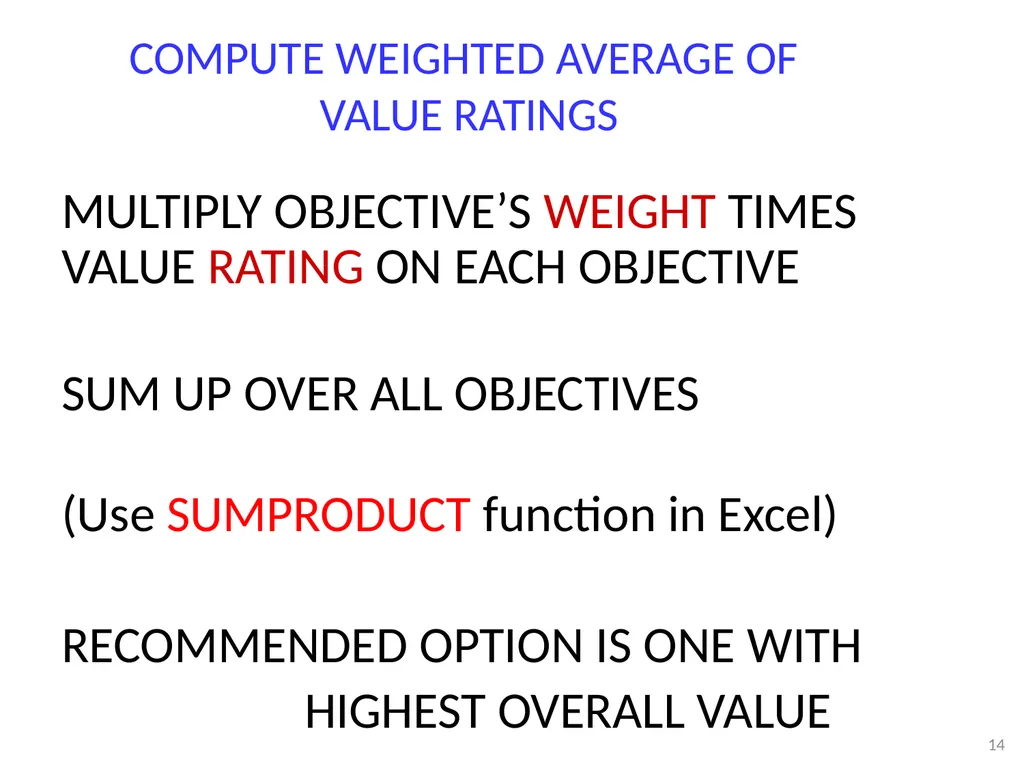 COMPUTE WEIGHTED AVERAGE OF VALUE RATINGS

MULTIPLY OBJECTIVE’S WEIGHT TIMES VALUE RATING ON EACH OBJECTIVE

SUM UP OVER ALL OBJECTIVES

(Use SUMPRODUCT function in Excel)

RECOMMENDED OPTION IS ONE WITH HIGHEST OVERALL VALUE

14